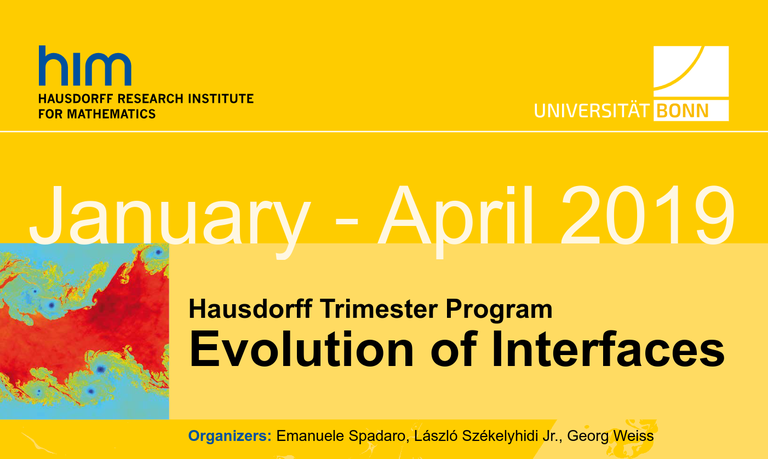 him
HAUSDORFF RESEARCH INSTITUTE FOR MATHEMATICS

UNIVERSITÄT BONN

January - April 2019

Hausdorff Trimester Program
Evolution of Interfaces

Organizers: Emanuele Spadaro, László Székelyhidi Jr., Georg Weiss